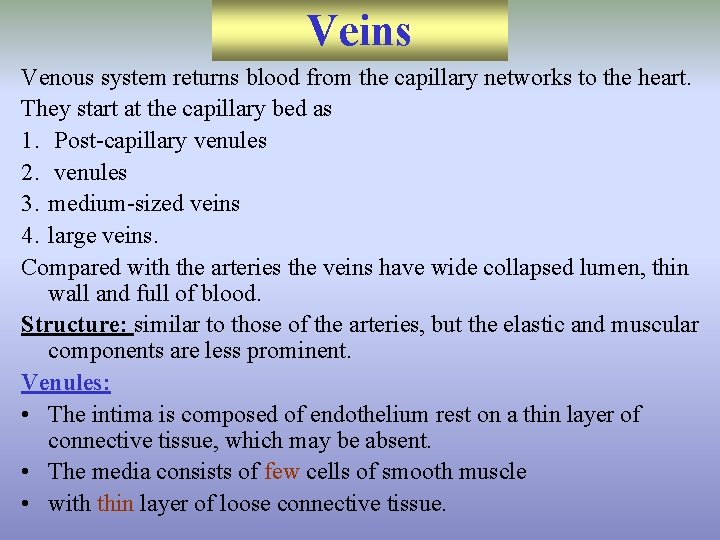 Veins

Venous system returns blood from the capillary networks to the heart.

They start at the capillary bed as

1. Post-capillary venules

2. venules

3. medium-sized veins

4. large veins.

Compared with the arteries the veins have wide collapsed lumen, thin wall and full of blood.

Structure: similar to those of the arteries, but the elastic and muscular components are less prominent.

Venules:

• The intima is composed of endothelium rest on a thin layer of connective tissue, which may be absent.

• The media consists of few cells of smooth muscle

• with thin layer of loose connective tissue.